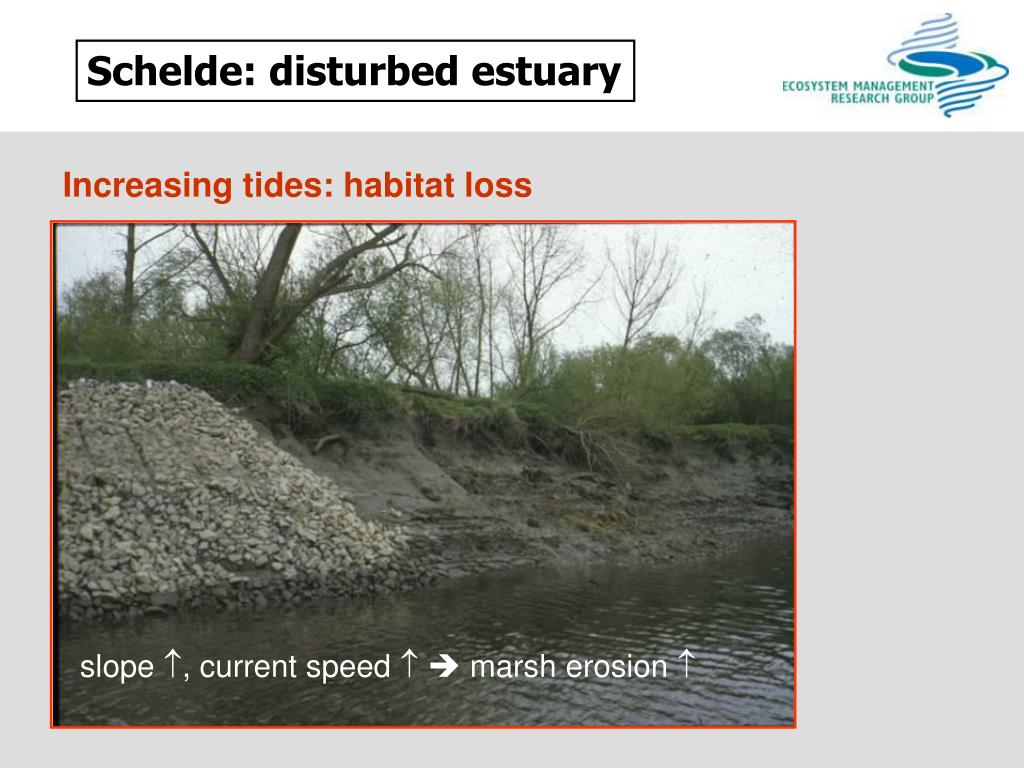 Schelde: disturbed estuary

ECOSYSTEM MANAGEMENT RESEARCH GROUP

Increasing tides: habitat loss

slope ↑, current speed ↑ ➔ marsh erosion ↑